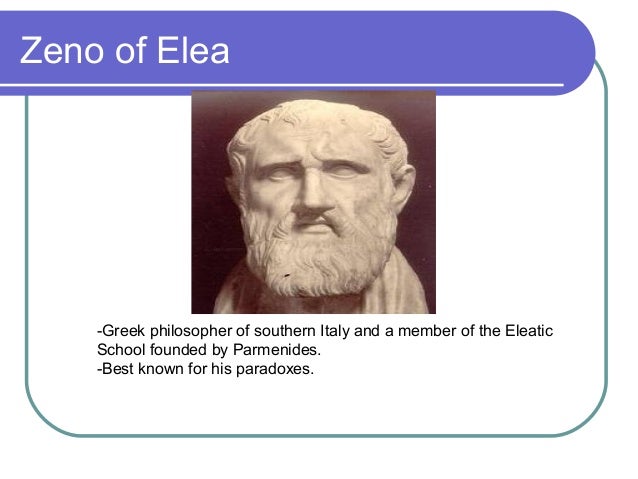 Zeno of Elea

-Greek philosopher of southern Italy and a member of the Eleatic School founded by Parmenides.
-Best known for his paradoxes.